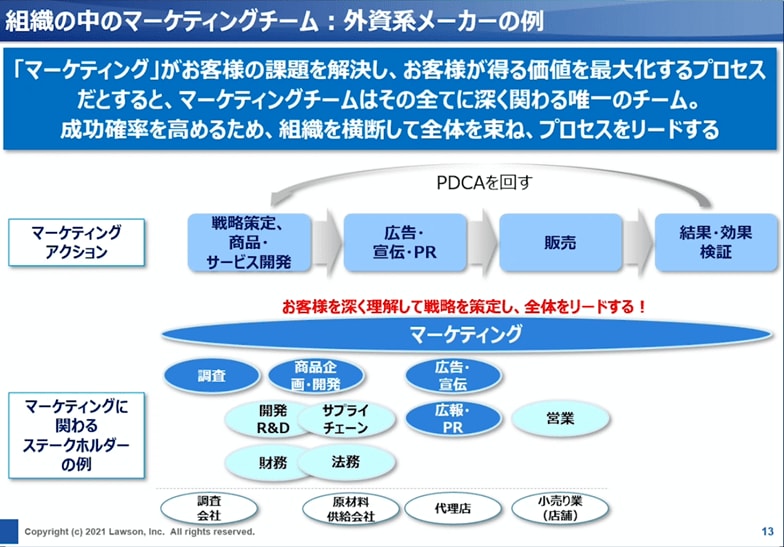 組織の中のマーケティングチーム：外資系メーカーの例

「マーケティング」がお客様の課題を解決し、お客様が得る価値を最大化するプロセスだとすると、マーケティングチームはその全てに深く関わる唯一のチーム。成功確率を高めるため、組織を横断して全体を束ね、プロセスをリードする

PDCAを回す

マーケティングアクション

戦略策定、商品・サービス開発

広告・宣伝・PR

販売

結果・効果検証

お客様を深く理解して戦略を策定し、全体をリードする！

マーケティング

マーケティングに関わるステークホルダーの例

調査

商品企画・開発

広告・宣伝

開発 R&D

サプライチェーン

広報・PR

営業

財務

法務

調査会社

原材料供給会社

代理店

小売り業（店舗）

Copyright (c) 2021 Lawson, Inc. All rights reserved.

13